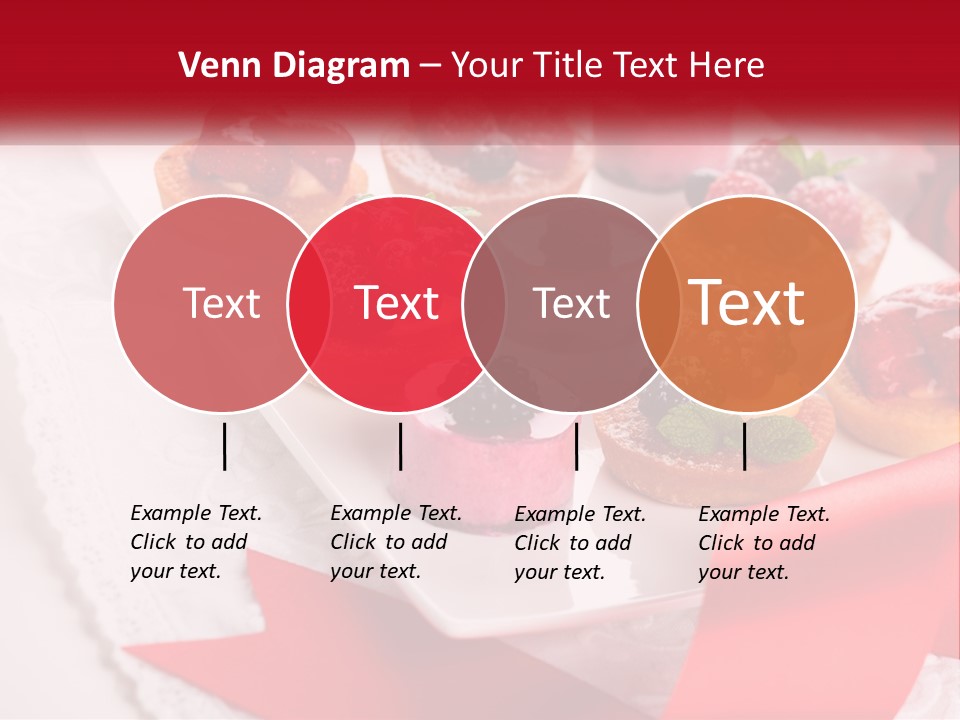 Venn Diagram – Your Title Text Here

Text

Text

Text

Text

Example Text. Click to add your text.

Example Text. Click to add your text.

Example Text. Click to add your text.

Example Text. Click to add your text.